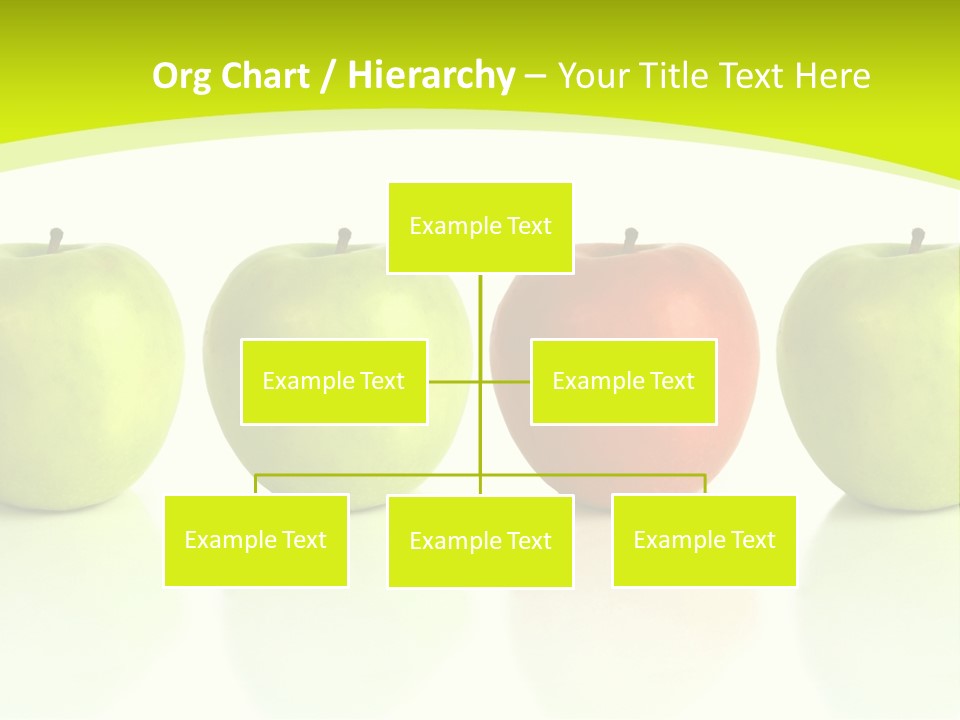 Org Chart / Hierarchy – Your Title Text Here

Example Text

Example Text

Example Text

Example Text

Example Text

Example Text